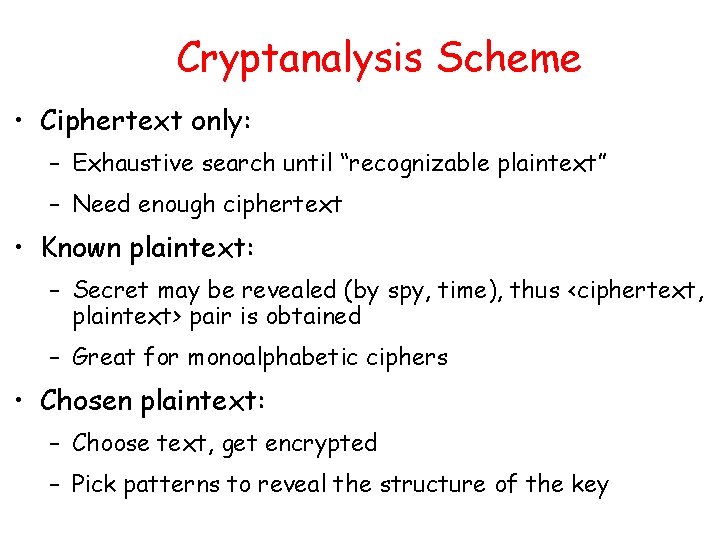 Cryptanalysis Scheme

• Ciphertext only:
– Exhaustive search until “recognizable plaintext”
– Need enough ciphertext

• Known plaintext:
– Secret may be revealed (by spy, time), thus <ciphertext, plaintext> pair is obtained
– Great for monoalphabetic ciphers

• Chosen plaintext:
– Choose text, get encrypted
– Pick patterns to reveal the structure of the key